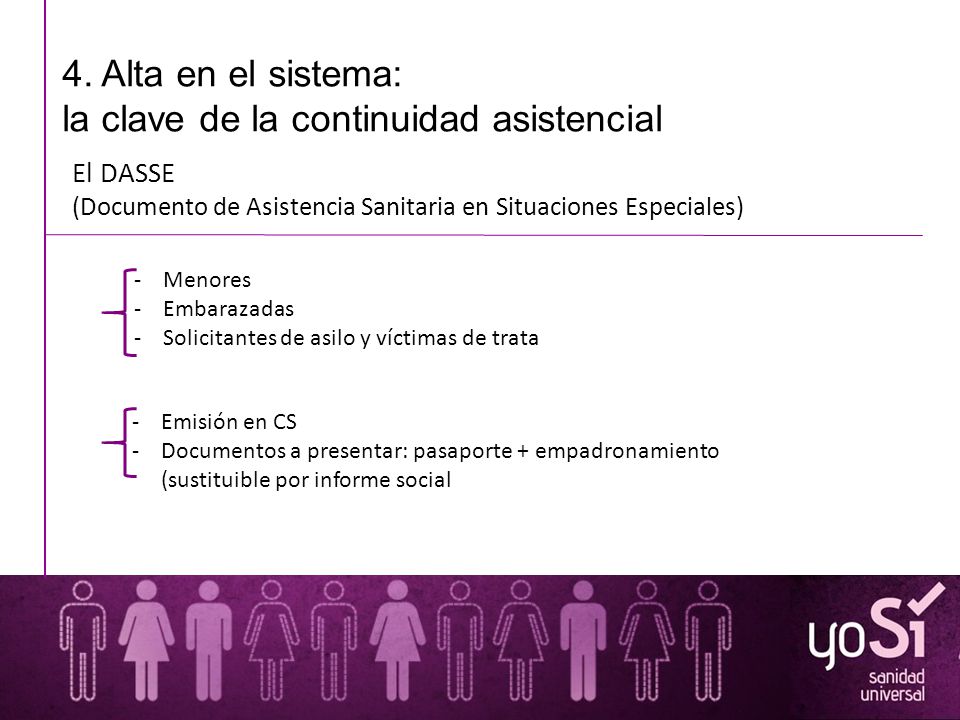 4. Alta en el sistema:
la clave de la continuidad asistencial

El DASSE
(Documento de Asistencia Sanitaria en Situaciones Especiales)

- Menores
- Embarazadas
- Solicitantes de asilo y víctimas de trata

- Emisión en CS
- Documentos a presentar: pasaporte + empadronamiento (sustituible por informe social

yoSí
sanidad universal